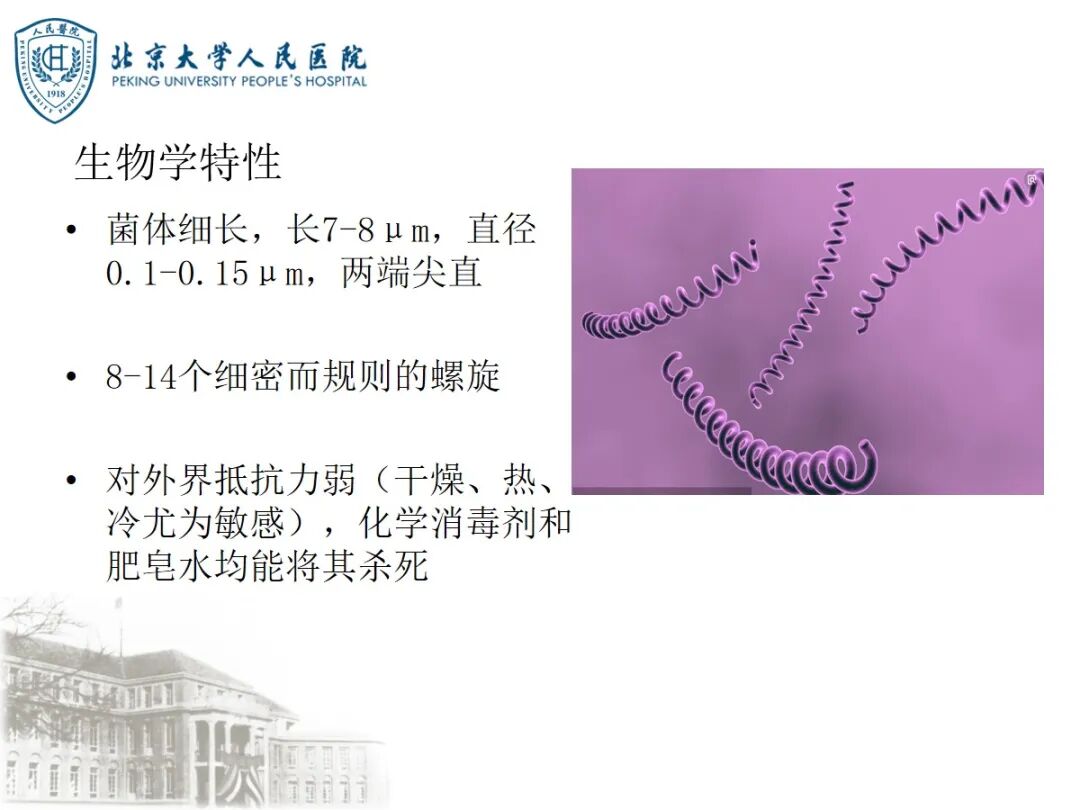 人民醫院
1918
北京大学人民医院
PEKING UNIVERSITY PEOPLE'S HOSPITAL

生物学特性

• 菌体细长，长7-8μm，直径0.1-0.15μm，两端尖直

• 8-14个细密而规则的螺旋

• 对外界抵抗力弱（干燥、热、冷尤为敏感），化学消毒剂和肥皂水均能将其杀死